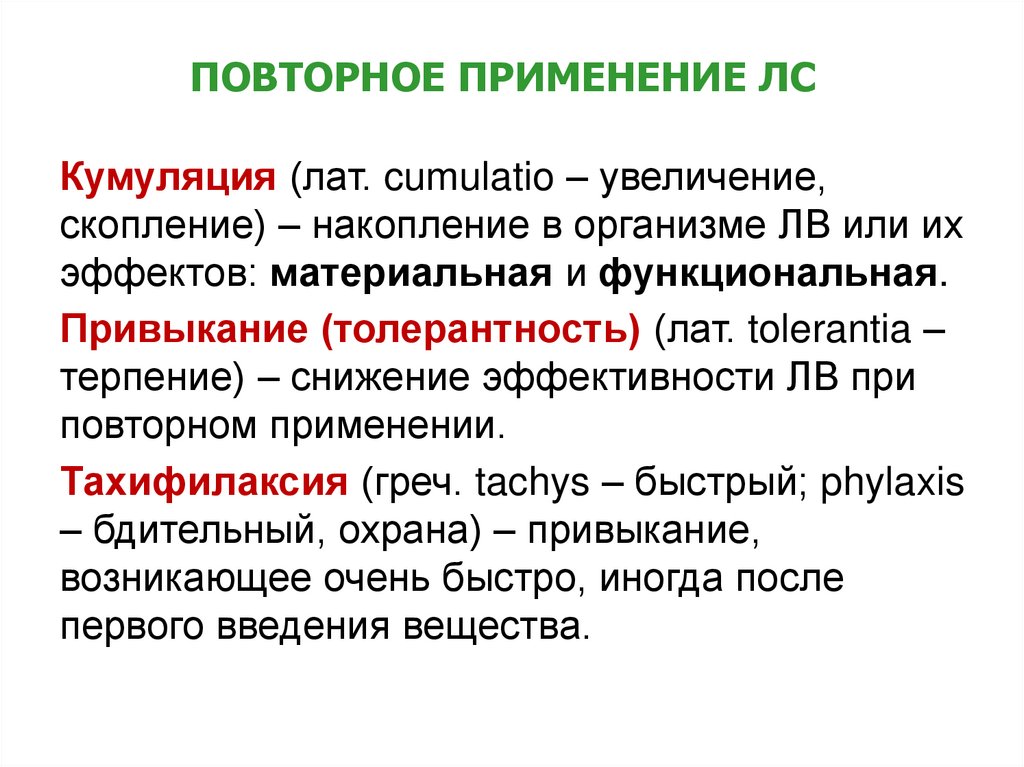 ПОВТОРНОЕ ПРИМЕНЕНИЕ ЛС

Кумуляция (лат. cumulatio – увеличение, скопление) – накопление в организме ЛВ или их эффектов: материальная и функциональная.

Привыкание (толерантность) (лат. tolerantia – терпение) – снижение эффективности ЛВ при повторном применении.

Тахифилаксия (греч. tachys – быстрый; phylaxis – бдительный, охрана) – привыкание, возникающее очень быстро, иногда после первого введения вещества.